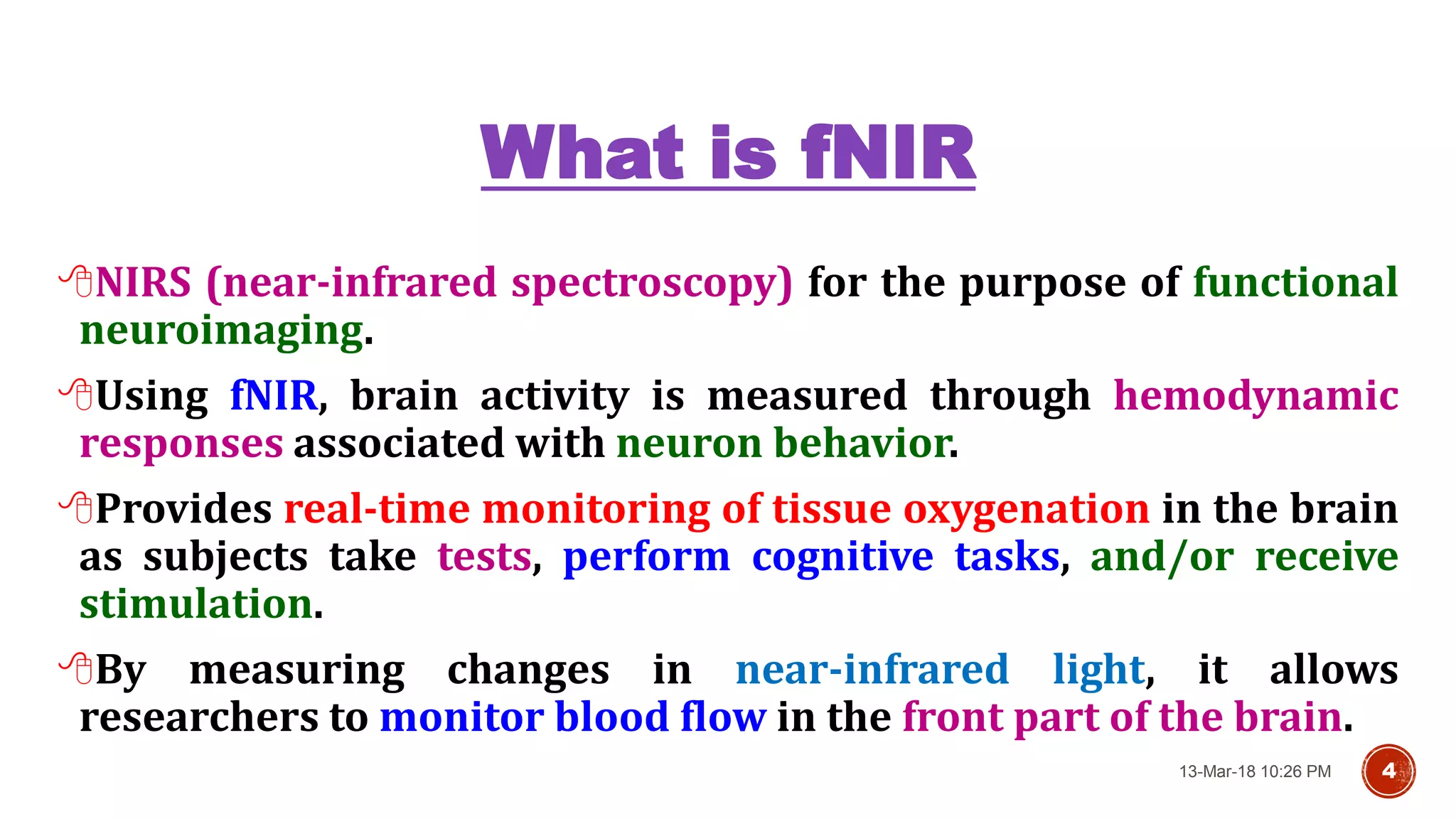 What is fNIR

NIRS (near-infrared spectroscopy) for the purpose of functional neuroimaging.

Using fNIR, brain activity is measured through hemodynamic responses associated with neuron behavior.

Provides real-time monitoring of tissue oxygenation in the brain as subjects take tests, perform cognitive tasks, and/or receive stimulation.

By measuring changes in near-infrared light, it allows researchers to monitor blood flow in the front part of the brain.

13-Mar-18 10:26 PM

4